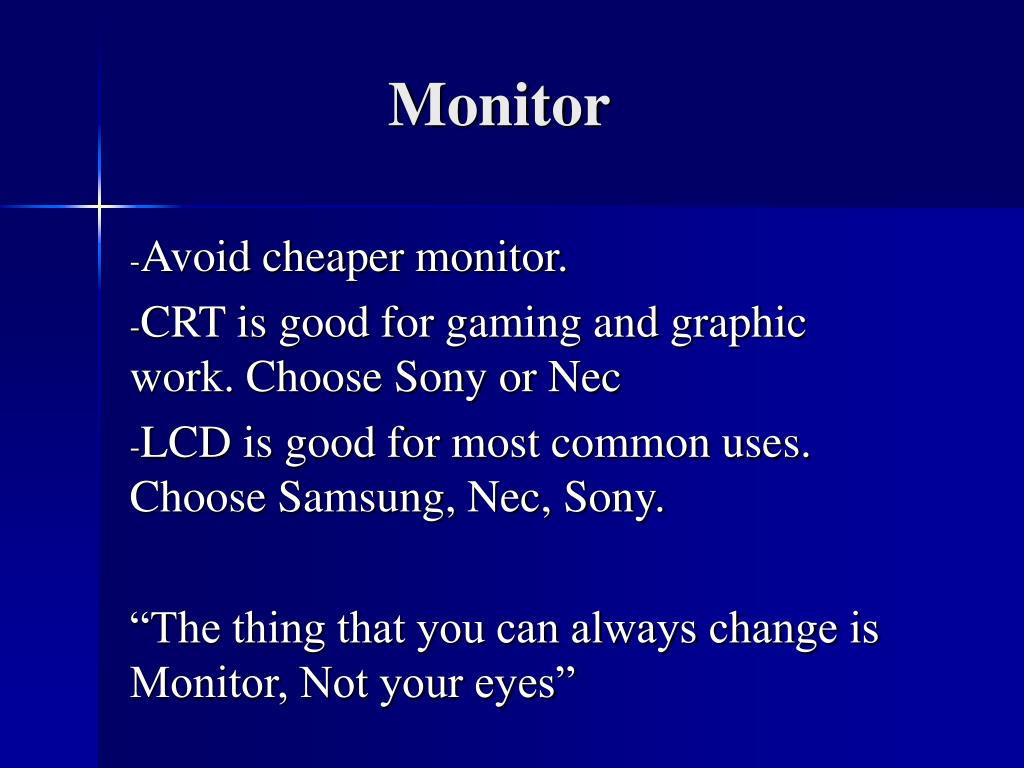 Monitor

-Avoid cheaper monitor.

-CRT is good for gaming and graphic work. Choose Sony or Nec

-LCD is good for most common uses. Choose Samsung, Nec, Sony.

“The thing that you can always change is Monitor, Not your eyes”